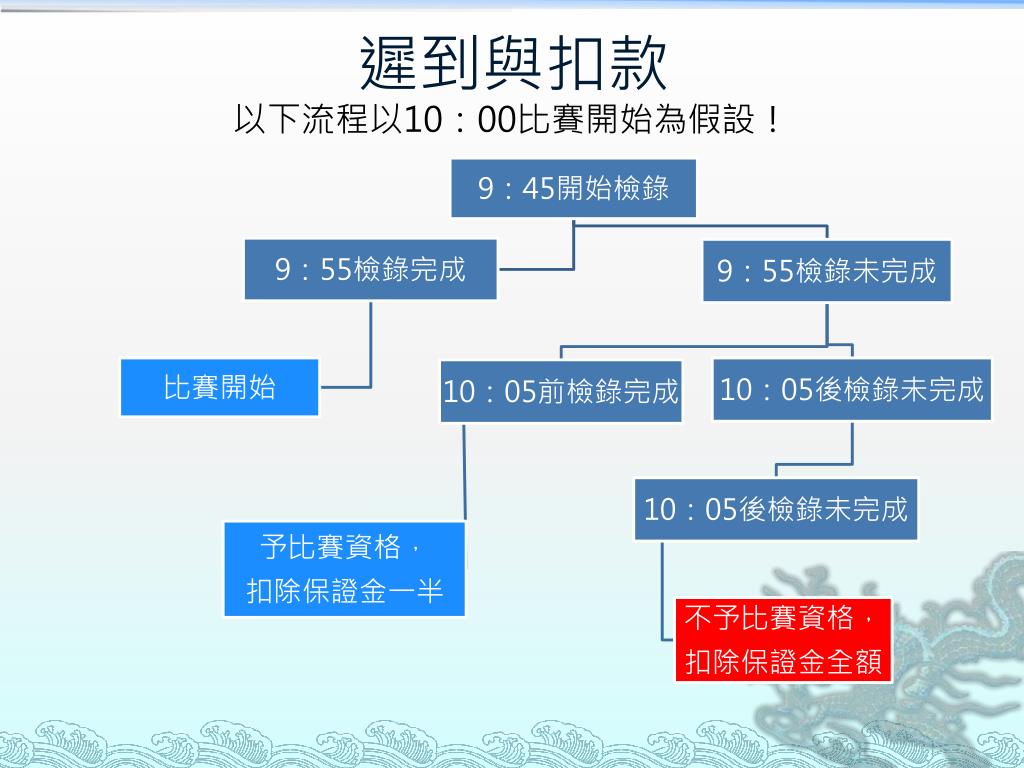 遲到與扣款
以下流程以10：00比賽開始為假設！

9：45開始檢錄

9：55檢錄完成

9：55檢錄未完成

比賽開始

10：05前檢錄完成

10：05後檢錄未完成

10：05後檢錄未完成

予比賽資格，
扣除保證金一半

不予比賽資格，
扣除保證金全額